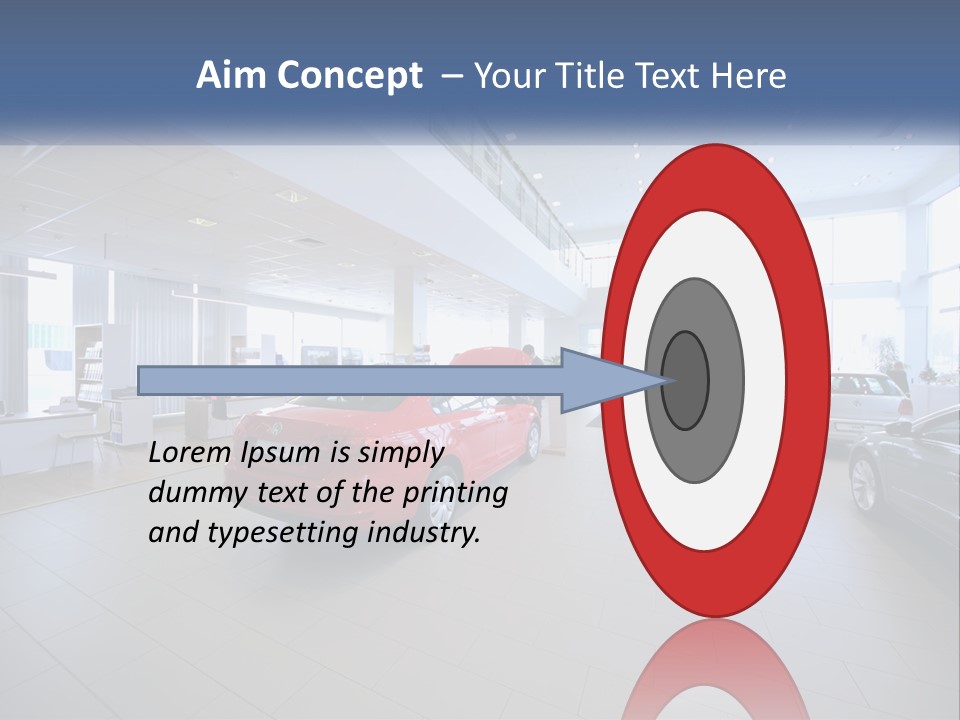 Aim Concept – Your Title Text Here

Lorem Ipsum is simply dummy text of the printing and typesetting industry.